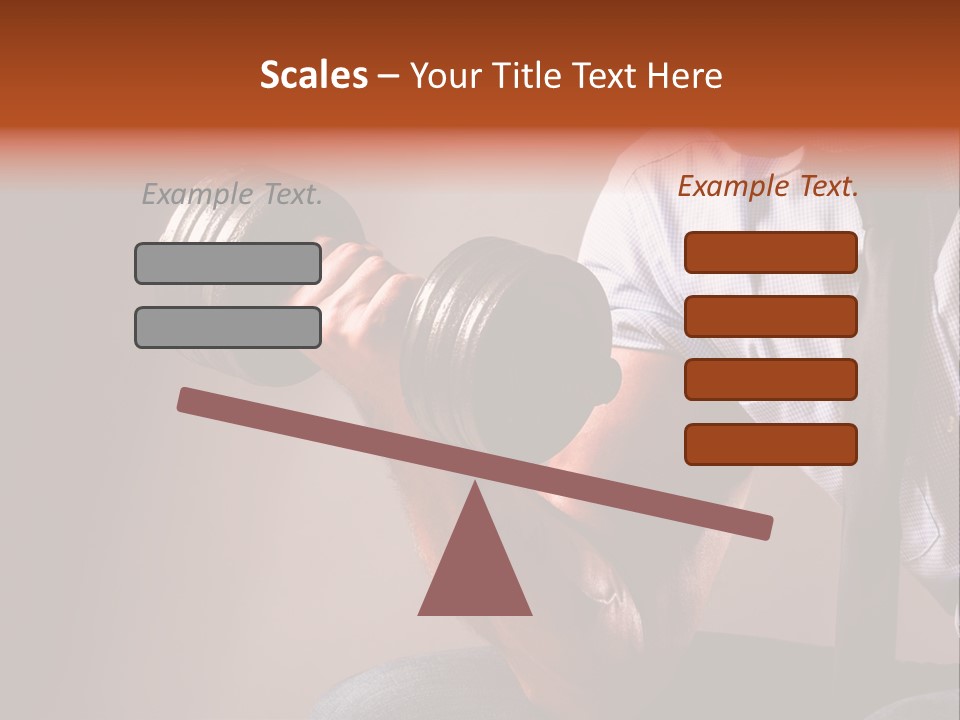 Scales – Your Title Text Here

Example Text.

Example Text.